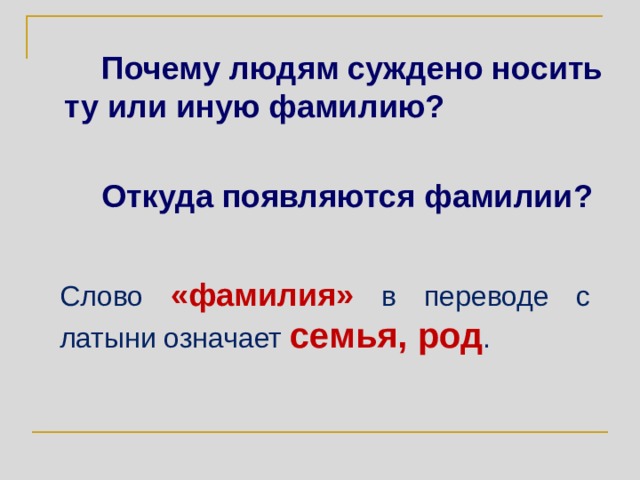 Почему людям суждено носить ту или иную фамилию?

Откуда появляются фамилии?

Слово «фамилия» в переводе с латыни означает семья, род.